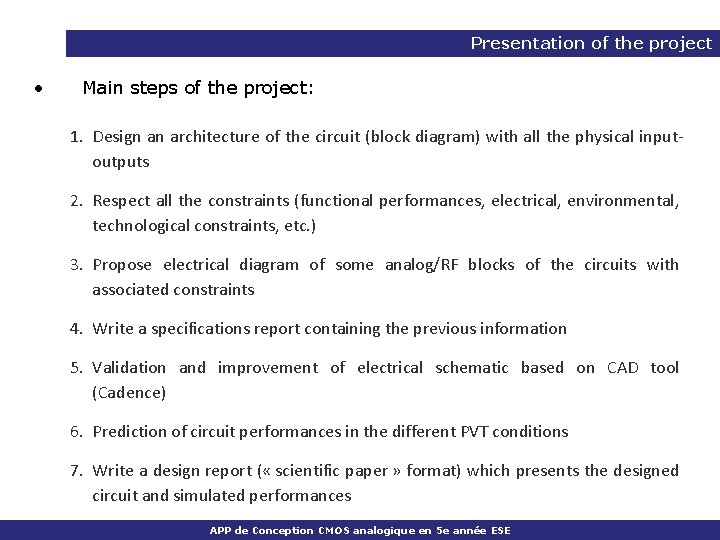 Presentation of the project

• Main steps of the project:

1. Design an architecture of the circuit (block diagram) with all the physical input-outputs

2. Respect all the constraints (functional performances, electrical, environmental, technological constraints, etc.)

3. Propose electrical diagram of some analog/RF blocks of the circuits with associated constraints

4. Write a specifications report containing the previous information

5. Validation and improvement of electrical schematic based on CAD tool (Cadence)

6. Prediction of circuit performances in the different PVT conditions

7. Write a design report (« scientific paper » format) which presents the designed circuit and simulated performances

APP de Conception CMOS analogique en 5e année ESE